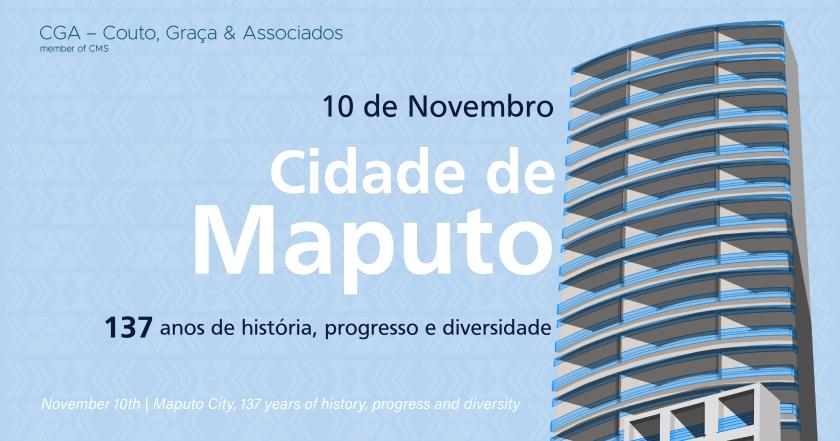 CGA – Couto, Graça & Associados
member of CMS

10 de Novembro

Cidade de
Maputo

137 anos de história, progresso e diversidade

November 10th | Maputo City, 137 years of history, progress and diversity